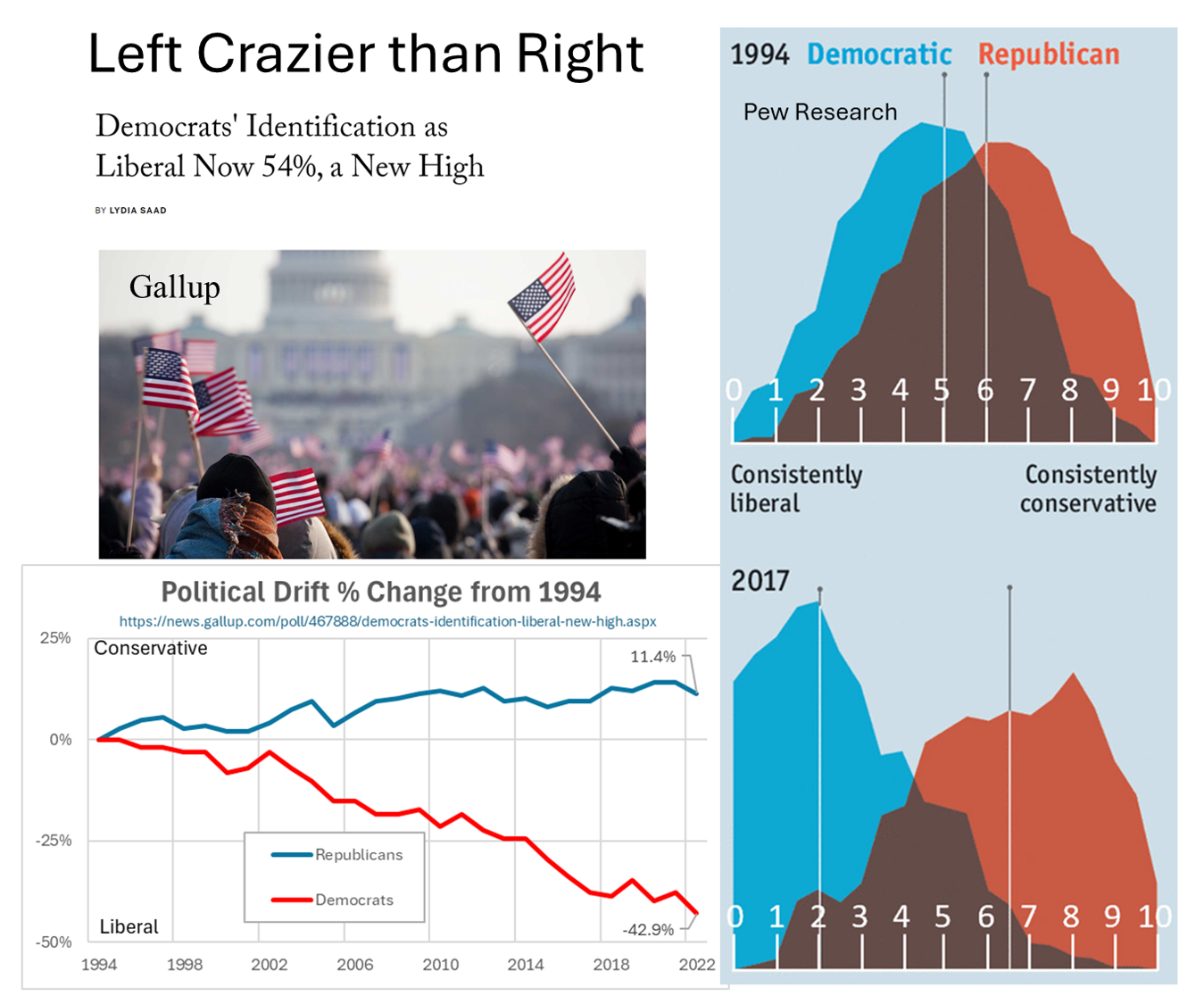 Left Crazier than Right

Democrats' Identification as Liberal Now 54%, a New High

BY LYDIA SAAD

Gallup

Political Drift % Change from 1994

https://news.gallup.com/poll/467888/democrats-identification-liberal-new-high.aspx

25%
0%
-25%
-50%

Conservative

Liberal

11.4%

-42.9%

Republicans

Democrats

1994 1998 2002 2006 2010 2014 2018 2022

1994 Democratic Republican

Pew Research

0 1 2 3 4 5 6 7 8 9 10

Consistently liberal

Consistently conservative

2017

0 1 2 3 4 5 6 7 8 9 10